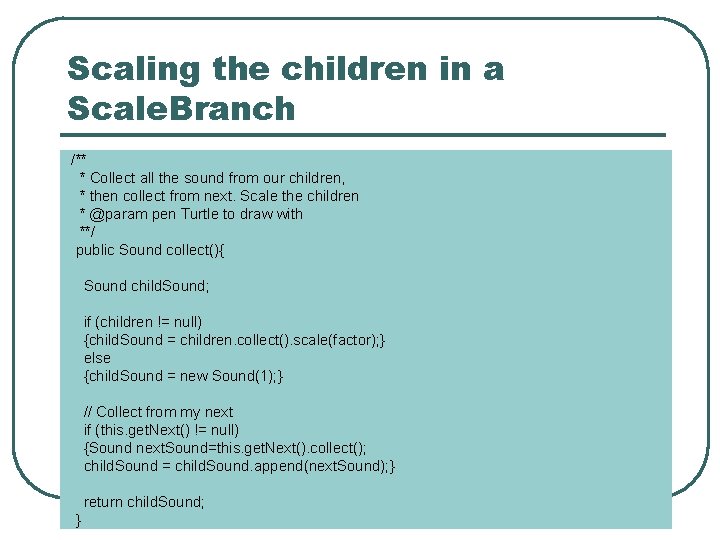 Scaling the children in a ScaleBranch

/**
 * Collect all the sound from our children,
 * then collect from next. Scale the children
 * @param pen Turtle to draw with
 **/
public Sound collect(){

  Sound childSound;

  if (children != null)
  {childSound = children.collect().scale(factor);}
  else
  {childSound = new Sound(1);}

  // Collect from my next
  if (this.getNext() != null)
  {Sound nextSound=this.getNext().collect();
  childSound = childSound.append(nextSound);}

  return childSound;
}